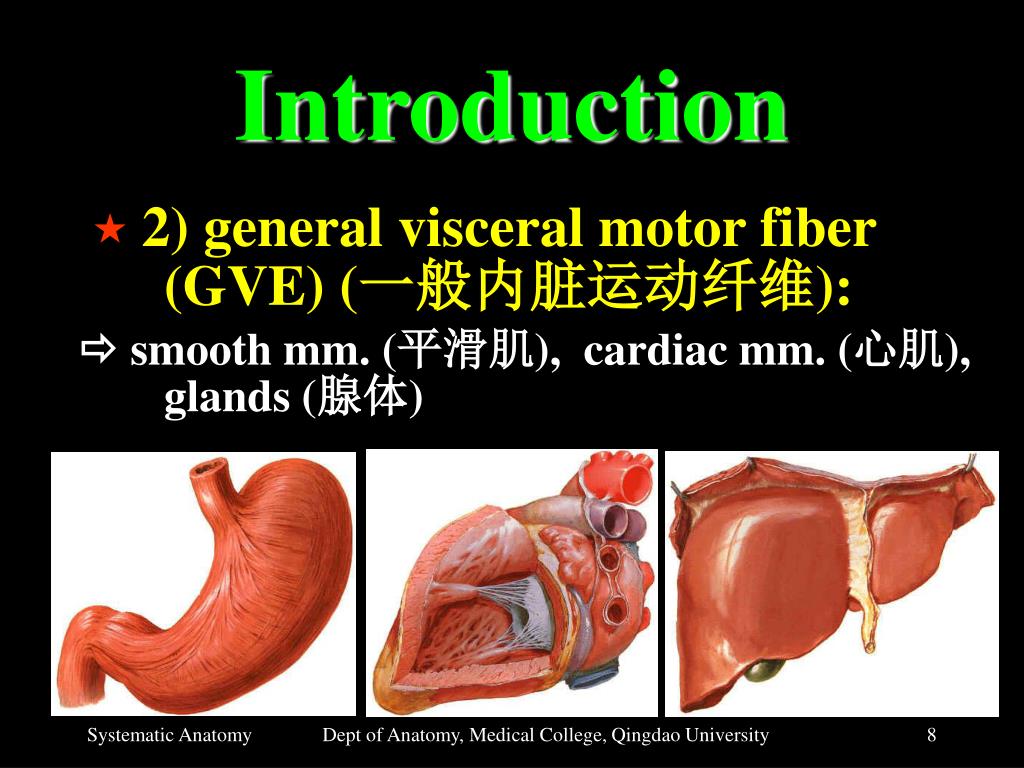 Introduction

★ 2) general visceral motor fiber (GVE) (一般内脏运动纤维):

⇨ smooth mm. (平滑肌), cardiac mm. (心肌), glands (腺体)

Systematic Anatomy Dept of Anatomy, Medical College, Qingdao University 8